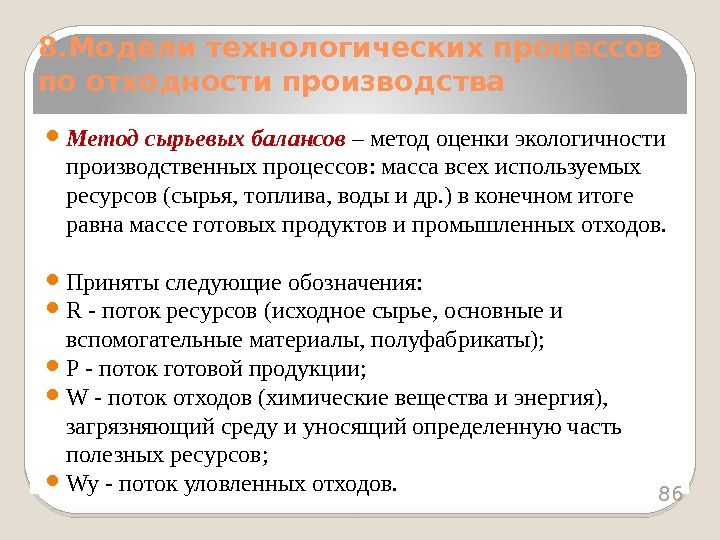 8.Модели технологических процессов по отходности производства

Метод сырьевых балансов – метод оценки экологичности производственных процессов: масса всех используемых ресурсов (сырья, топлива, воды и др.) в конечном итоге равна массе готовых продуктов и промышленных отходов.

Приняты следующие обозначения:
R - поток ресурсов (исходное сырье, основные и вспомогательные материалы, полуфабрикаты);
P - поток готовой продукции;
W - поток отходов (химические вещества и энергия), загрязняющий среду и уносящий определенную часть полезных ресурсов;
Wy - поток уловленных отходов.

86